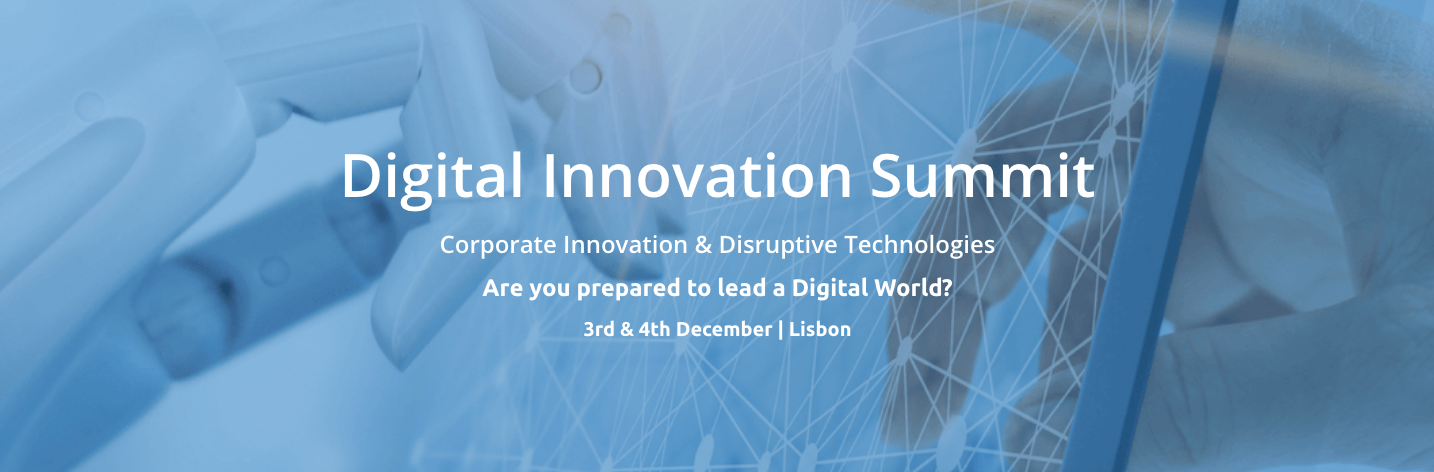 Digital Innovation Summit

Corporate Innovation & Disruptive Technologies

Are you prepared to lead a Digital World?

3rd & 4th December | Lisbon